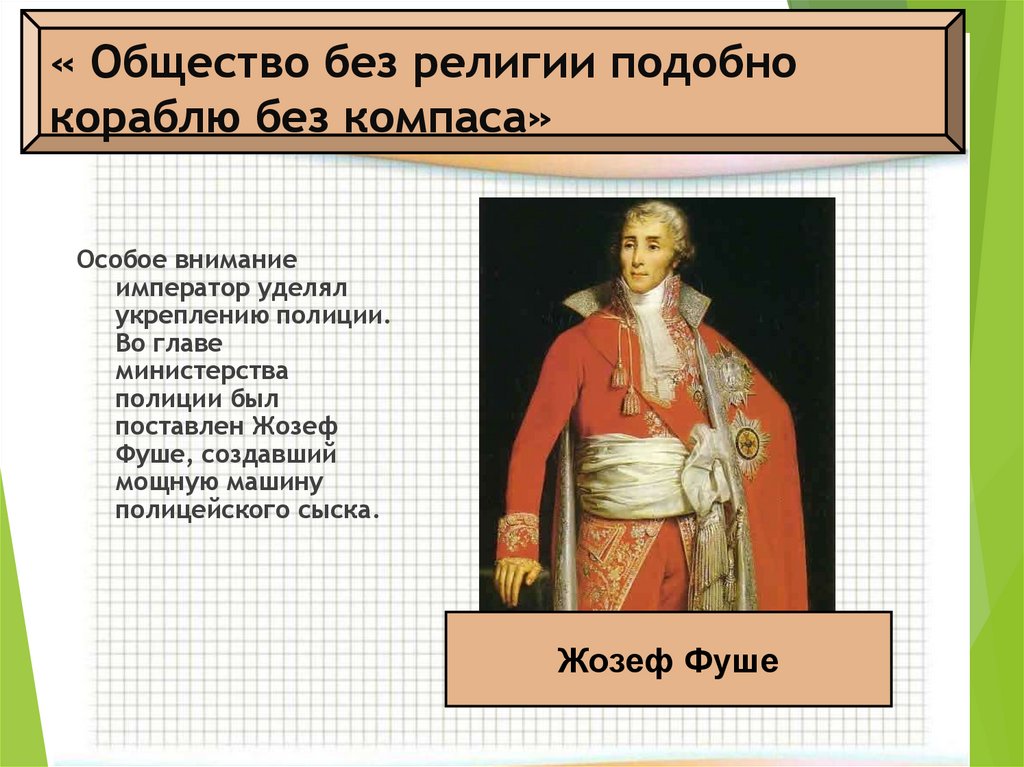 « Общество без религии подобно кораблю без компаса»

Особое внимание император уделял укреплению полиции. Во главе министерства полиции был поставлен Жозеф Фуше, создавший мощную машину полицейского сыска.

Жозеф Фуше